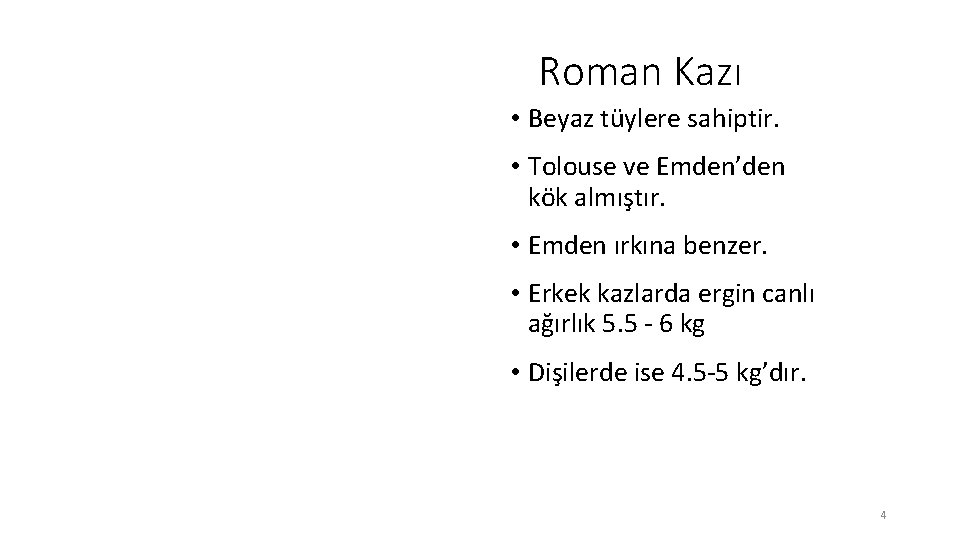 Roman Kazı

• Beyaz tüylere sahiptir.

• Tolouse ve Emden’den kök almıştır.

• Emden ırkına benzer.

• Erkek kazlarda ergin canlı ağırlık 5.5 - 6 kg

• Dişilerde ise 4.5-5 kg’dır.

4